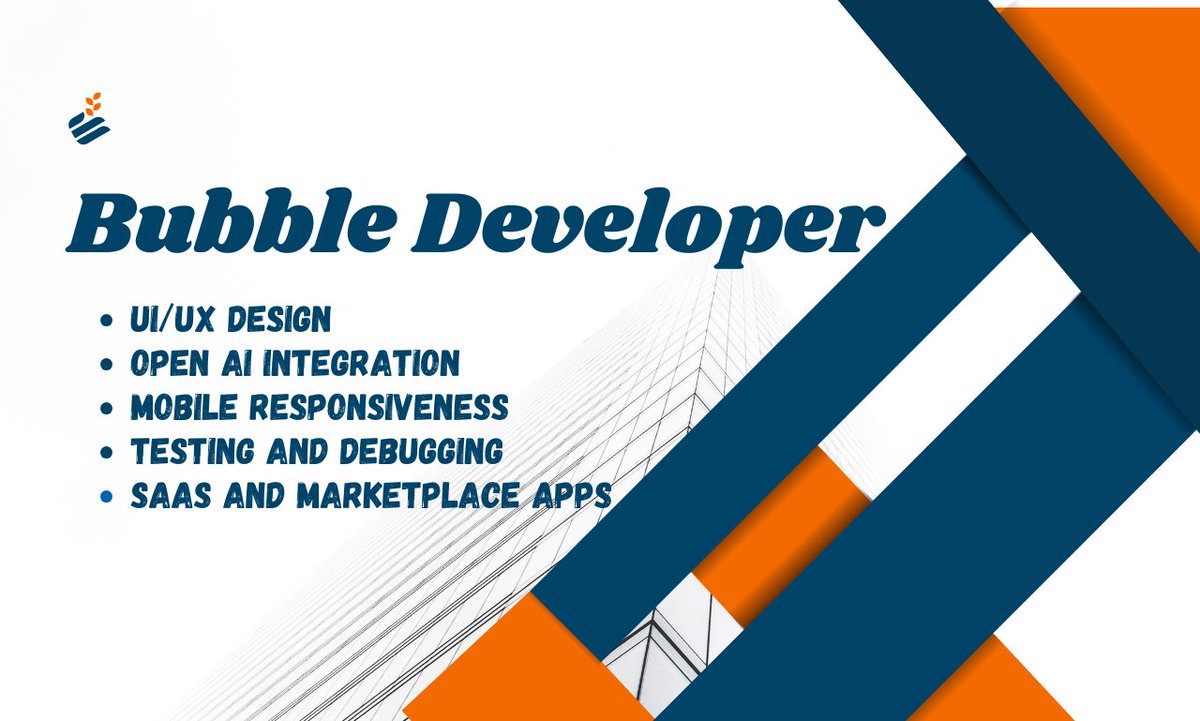 Bubble Developer

- UI/UX DESIGN
- OPEN AI INTEGRATION
- MOBILE RESPONSIVENESS
- TESTING AND DEBUGGING
- SAAS AND MARKETPLACE APPS